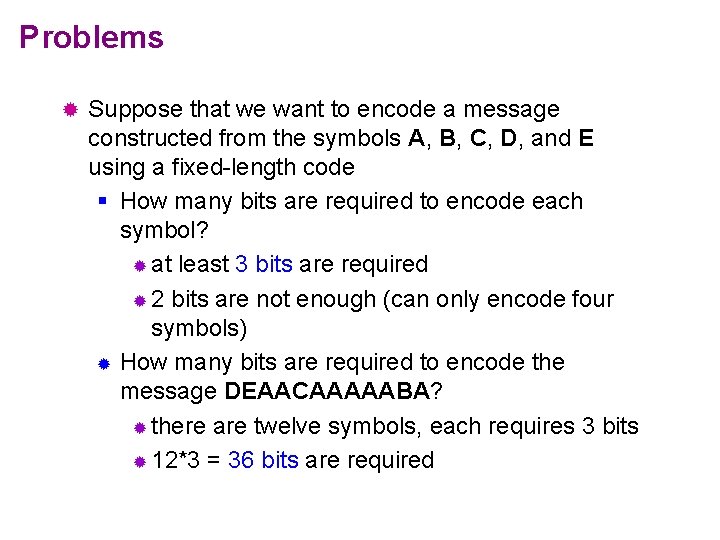 Problems

Suppose that we want to encode a message constructed from the symbols A, B, C, D, and E using a fixed-length code

How many bits are required to encode each symbol?

at least 3 bits are required

2 bits are not enough (can only encode four symbols)

How many bits are required to encode the message DEAACAAAAABA?

there are twelve symbols, each requires 3 bits

12*3 = 36 bits are required